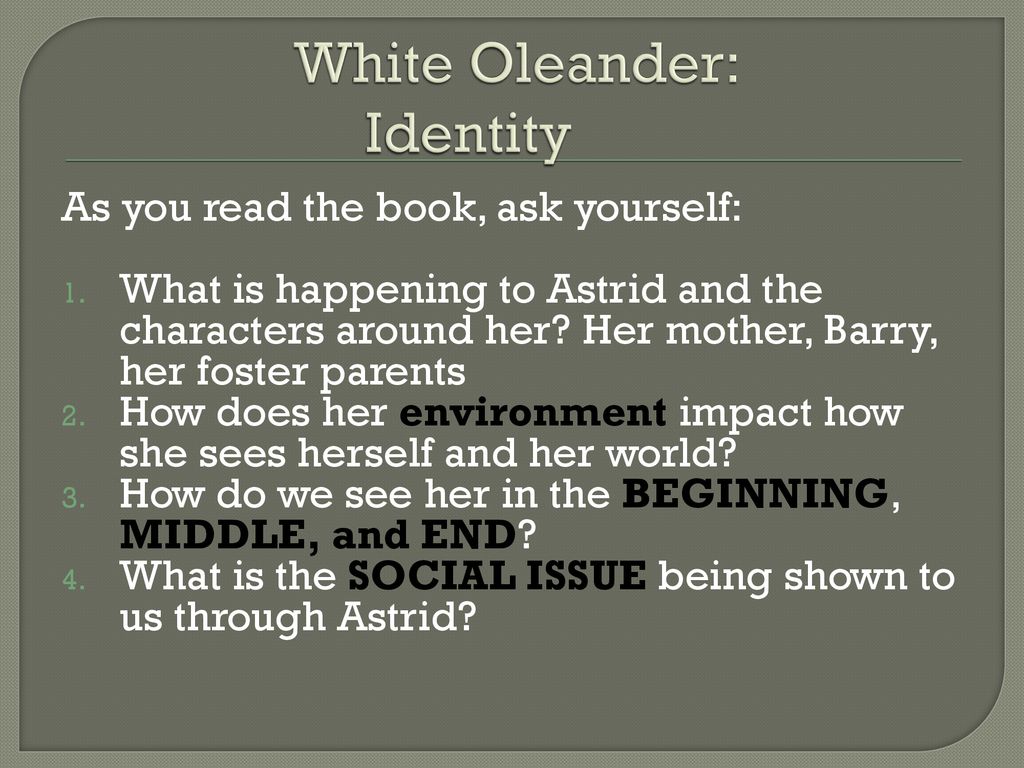 White Oleander: Identity

As you read the book, ask yourself:

1. What is happening to Astrid and the characters around her? Her mother, Barry, her foster parents
2. How does her environment impact how she sees herself and her world?
3. How do we see her in the BEGINNING, MIDDLE, and END?
4. What is the SOCIAL ISSUE being shown to us through Astrid?